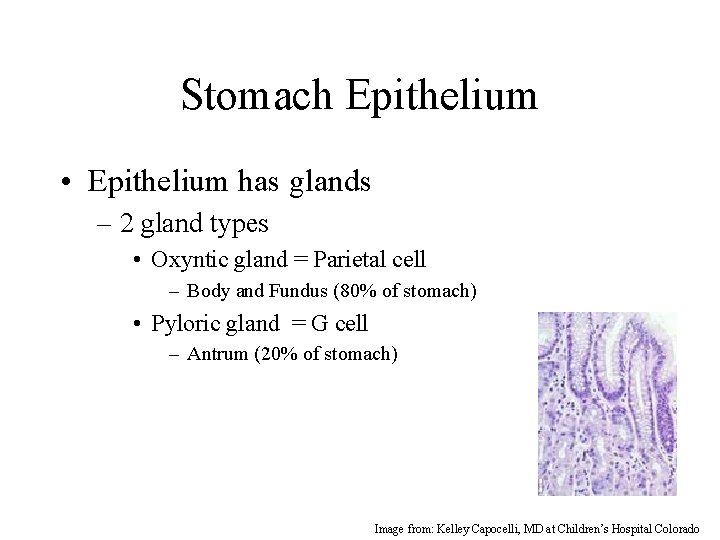 Stomach Epithelium

• Epithelium has glands
 – 2 gland types
  • Oxyntic gland = Parietal cell
   – Body and Fundus (80% of stomach)
  • Pyloric gland = G cell
   – Antrum (20% of stomach)

Image from: Kelley Capocelli, MD at Children's Hospital Colorado